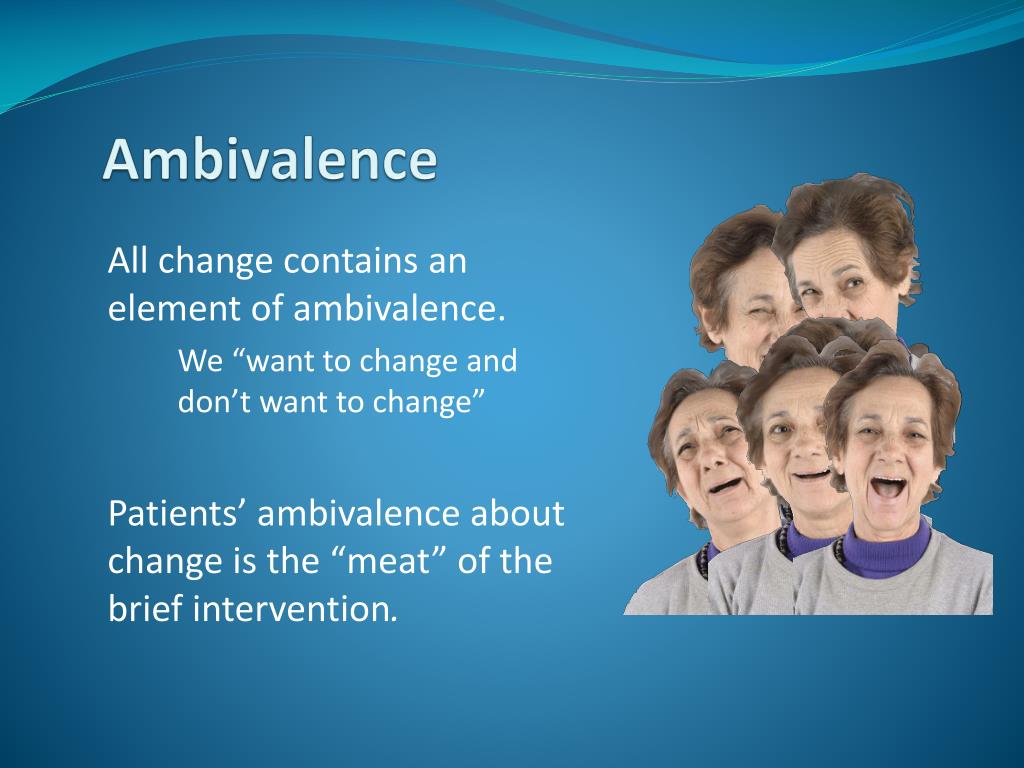 Ambivalence

All change contains an element of ambivalence.

We “want to change and don’t want to change”

Patients’ ambivalence about change is the “meat” of the brief intervention.